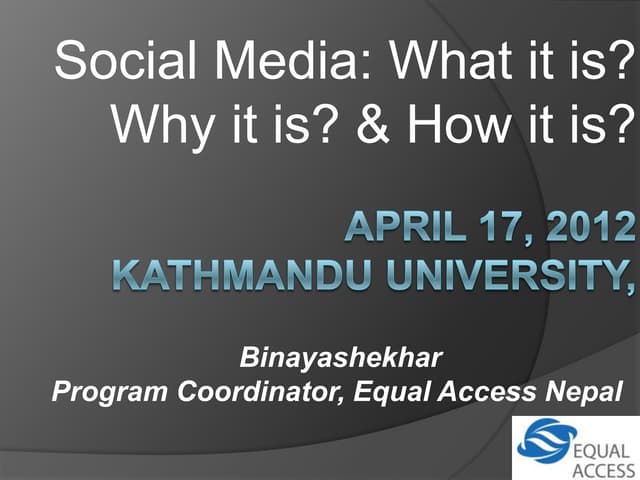 Social Media: What it is? Why it is? & How it is?

APRIL 17, 2012
KATHMANDU UNIVERSITY,

Binayashekhar
Program Coordinator, Equal Access Nepal

EQUAL ACCESS